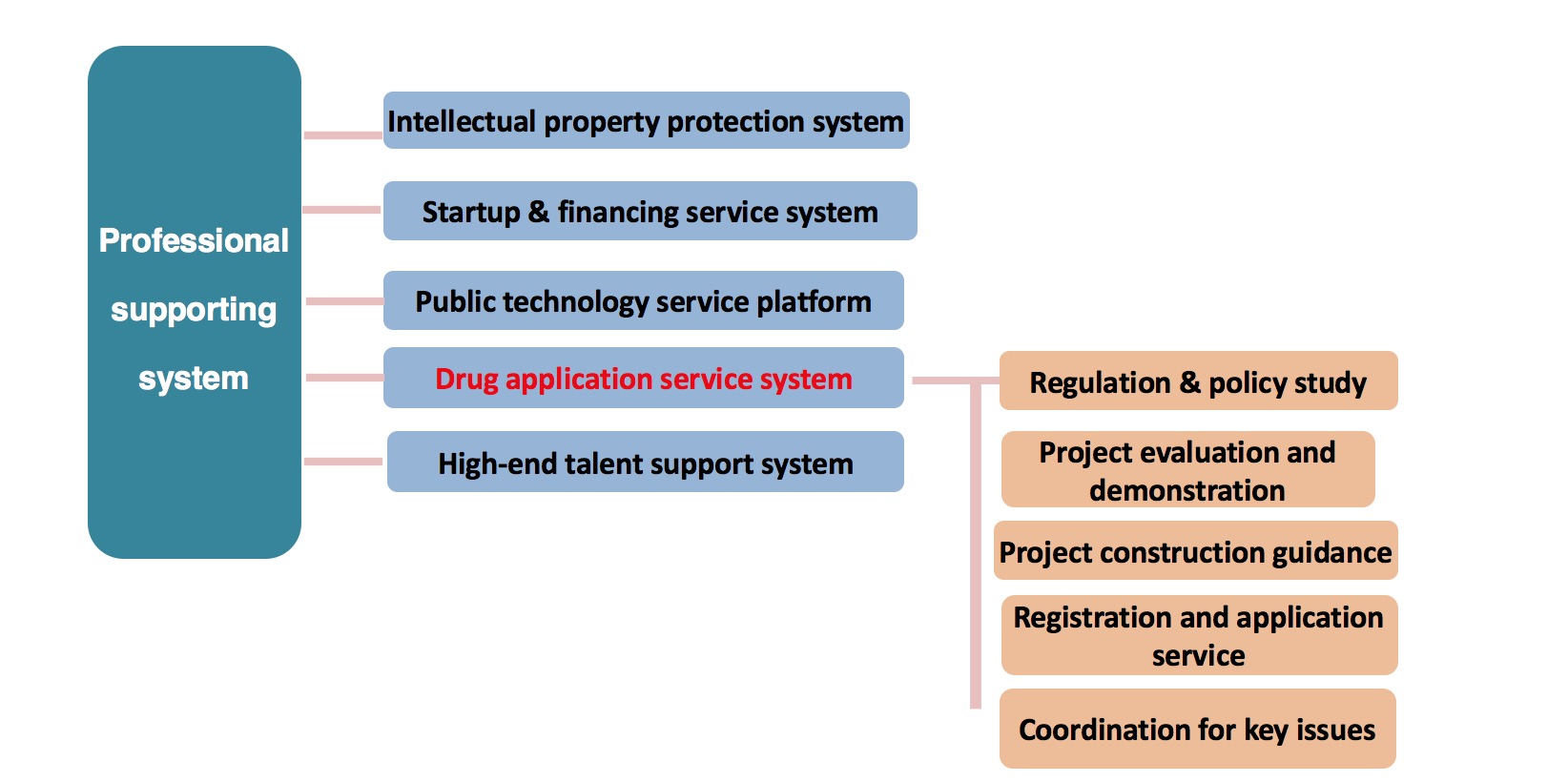 Professional supporting system

Intellectual property protection system

Startup & financing service system

Public technology service platform

Drug application service system

High-end talent support system

Regulation & policy study

Project evaluation and demonstration

Project construction guidance

Registration and application service

Coordination for key issues